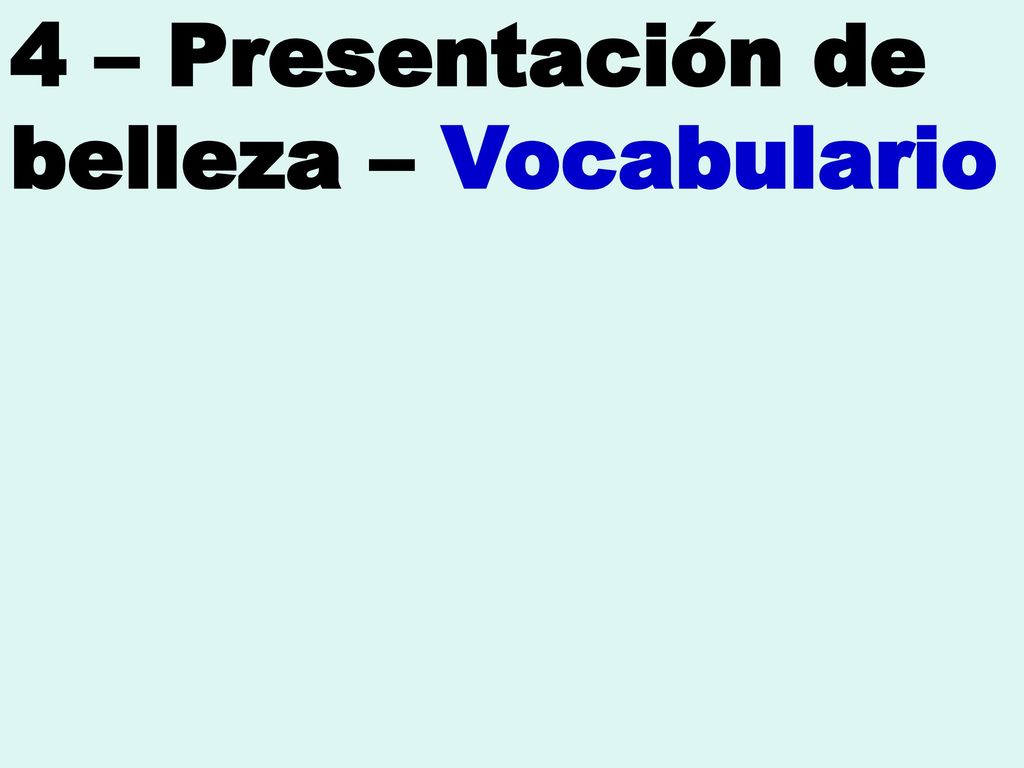 4 – Presentación de belleza – Vocabulario